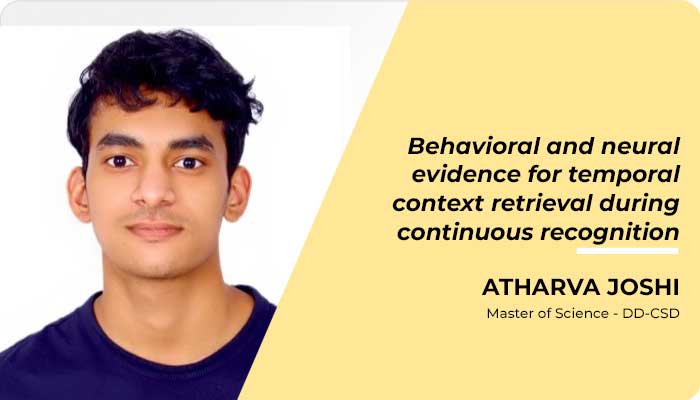 Behavioral and neural evidence for temporal context retrieval during continuous recognition

ATHARVA JOSHI

Master of Science - DD-CSD